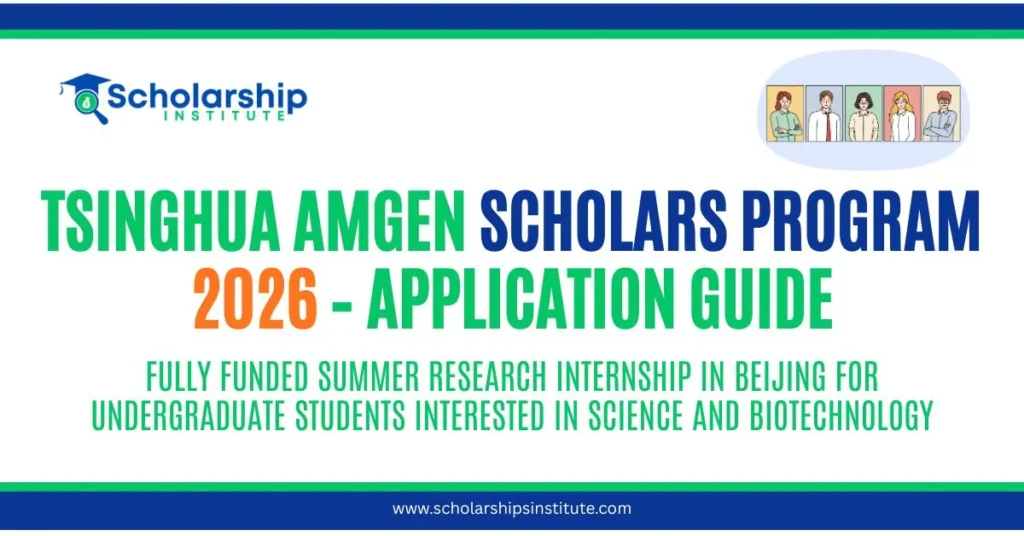 Scholarship INSTITUTE

TSINGHUA AMGEN SCHOLARS PROGRAM 2026 - APPLICATION GUIDE

FULLY FUNDED SUMMER RESEARCH INTERNSHIP IN BEIJING FOR UNDERGRADUATE STUDENTS INTERESTED IN SCIENCE AND BIOTECHNOLOGY

www.scholarshipsinstitute.com